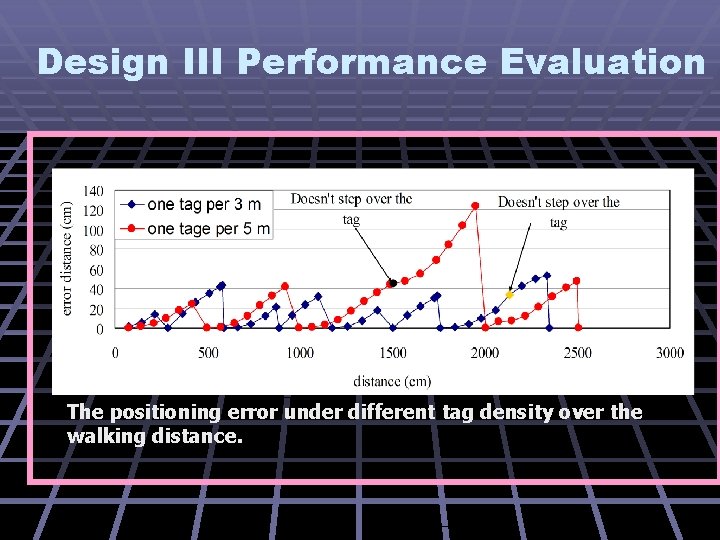 Design III Performance Evaluation

error distance (cm)

140
120
100
80
60
40
20
0

one tag per 3 m
one tage per 5 m

Doesn't step over the tag

Doesn't step over the tag

0 500 1000 1500 2000 2500 3000

distance (cm)

The positioning error under different tag density over the walking distance.